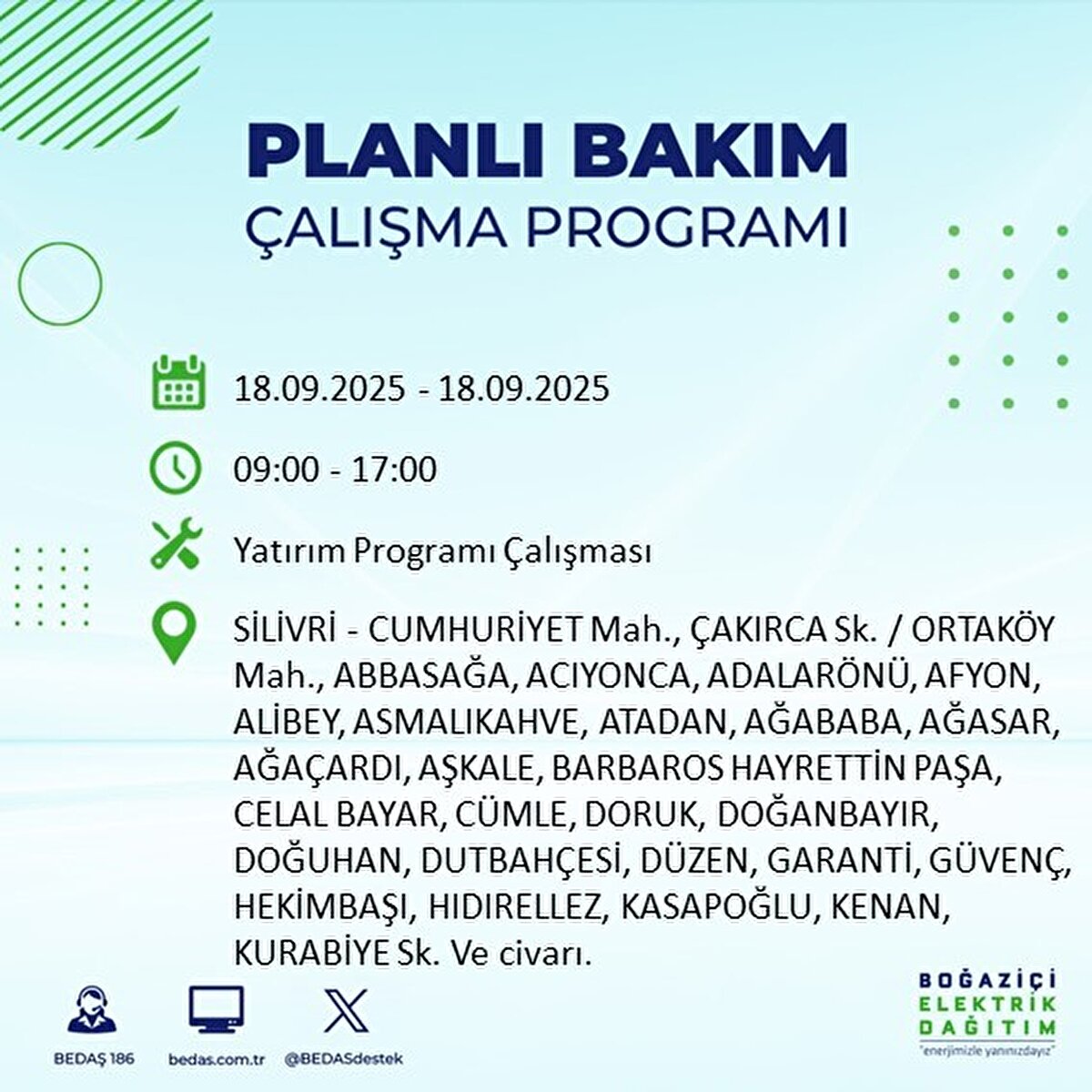 PLANLI BAKIM
ÇALIŞMA PROGRAMI

18.09.2025 - 18.09.2025

09:00 - 17:00

Yatırım Programı Çalışması

SİLİVRİ - CUMHURİYET Mah., ÇAKIRCA Sk. / ORTAKÖY Mah., ABBASAĞA, ACIYONCA, ADALARÖNÜ, AFYON, ALİBEY, ASMALIKAHVE, ATADAN, AĞABABA, AĞASAR, AĞAÇARDI, AŞKALE, BARBAROS HAYRETTİN PAŞA, CELAL BAYAR, CÜMLE, DORUK, DOĞANBAYIR, DOĞUHAN, DUTBAHÇESİ, DÜZEN, GARANTİ, GÜVENÇ, HEKİMBAŞI, HIDIRELLEZ, KASAPOĞLU, KENAN, KURABİYE Sk. Ve civarı.

BEDAŞ 186
bedas.com.tr
@BEDASdestek

BOĞAZİÇİ
ELEKTRİK
DAĞITIM
"enerjimizle yanınızdayız"